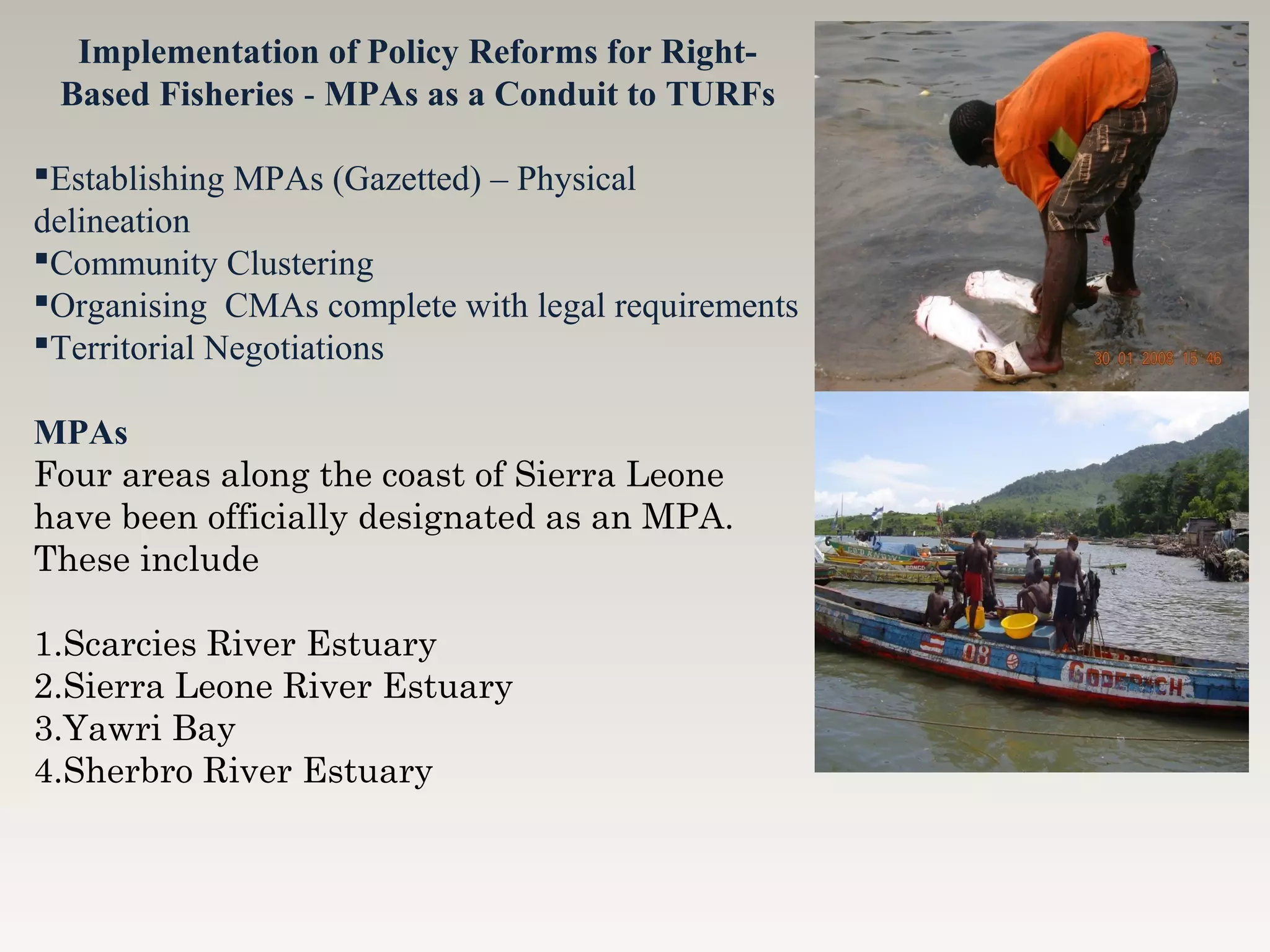 Implementation of Policy Reforms for Right-Based Fisheries - MPAs as a Conduit to TURFs

▪Establishing MPAs (Gazetted) – Physical delineation
▪Community Clustering
▪Organising CMAs complete with legal requirements
▪Territorial Negotiations

MPAs
Four areas along the coast of Sierra Leone have been officially designated as an MPA. These include

1.Scarcies River Estuary
2.Sierra Leone River Estuary
3.Yawri Bay
4.Sherbro River Estuary

30 01 2008 15 46

08
GODERICH